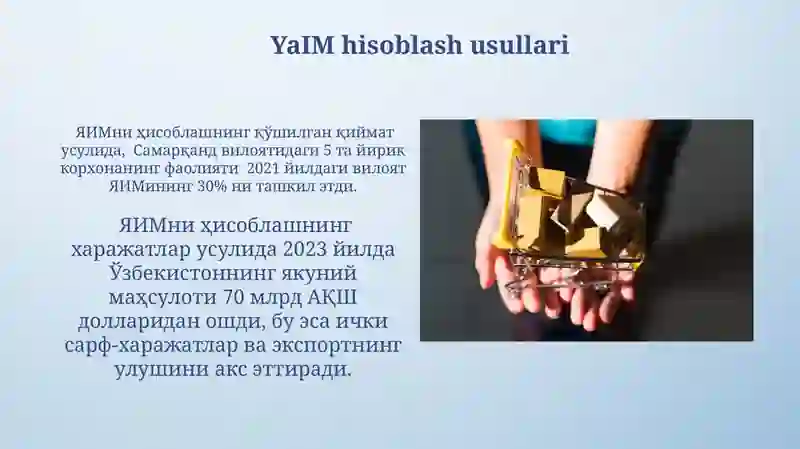 YaIM hisoblash usullari

ЯИМни ҳисоблашнинг қўшилган қиймат усулида, Самарқанд вилоятидаги 5 та йирик корхонанинг фаолияти 2021 йилдаги вилоят ЯИМининг 30% ни ташкил этди.

ЯИМни ҳисоблашнинг харажатлар усулида 2023 йилда Ўзбекистоннинг якуний маҳсулоти 70 млрд АҚШ долларидан ошди, бу эса ички сарф-харажатлар ва экспортнинг улушини акс эттиради.